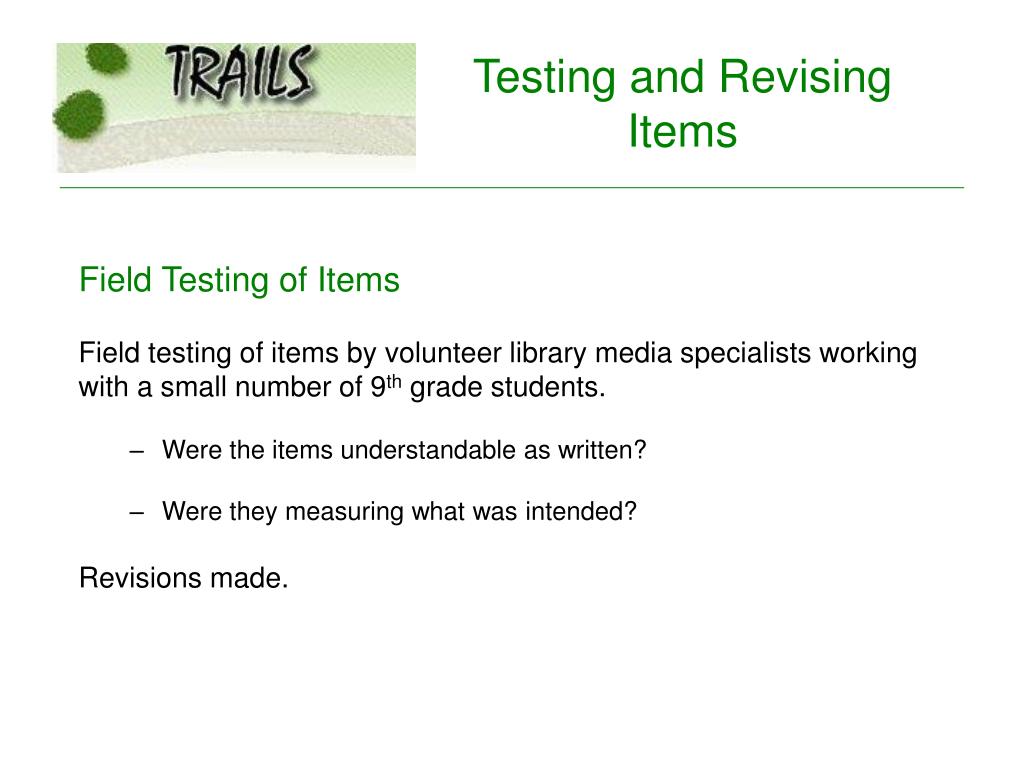 TRAILS

Testing and Revising Items

Field Testing of Items

Field testing of items by volunteer library media specialists working with a small number of 9th grade students.

– Were the items understandable as written?

– Were they measuring what was intended?

Revisions made.